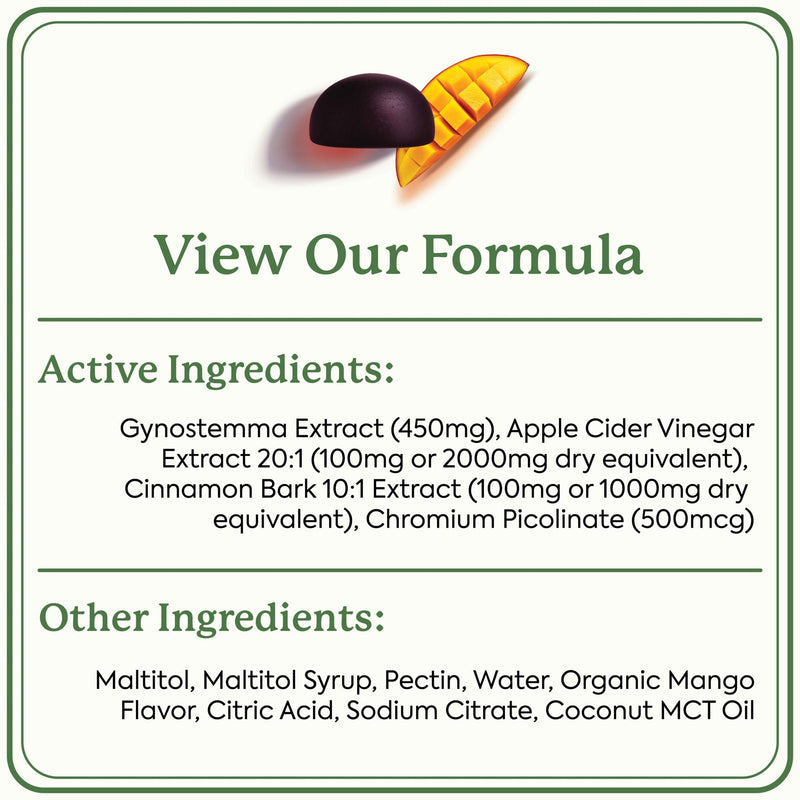 View Our Formula

Active Ingredients:

Gynostemma Extract (450mg), Apple Cider Vinegar Extract 20:1 (100mg or 2000mg dry equivalent), Cinnamon Bark 10:1 Extract (100mg or 1000mg dry equivalent), Chromium Picolinate (500mcg)

Other Ingredients:

Maltitol, Maltitol Syrup, Pectin, Water, Organic Mango Flavor, Citric Acid, Sodium Citrate, Coconut MCT Oil